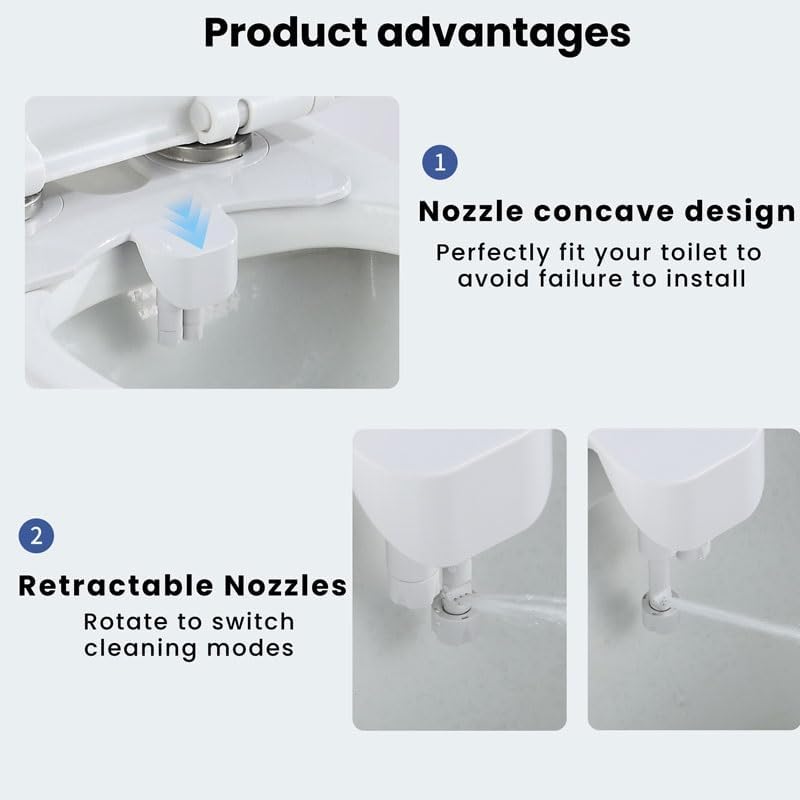 Product advantages

1

Nozzle concave design

Perfectly fit your toilet to avoid failure to install

2

Retractable Nozzles

Rotate to switch cleaning modes